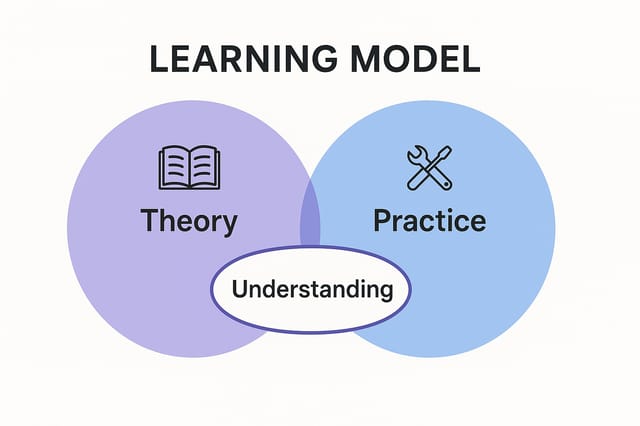 LEARNING MODEL

Theory

Practice

Understanding